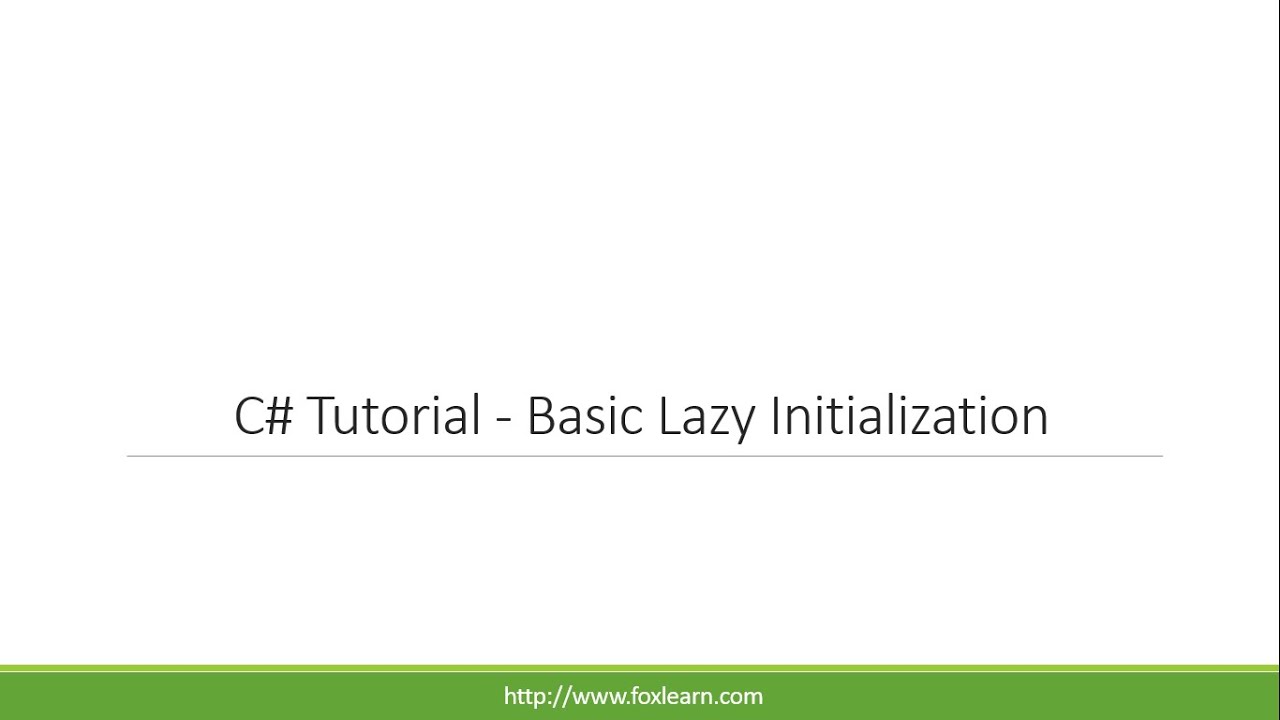 C# Tutorial - Basic Lazy Initialization

http://www.foxlearn.com